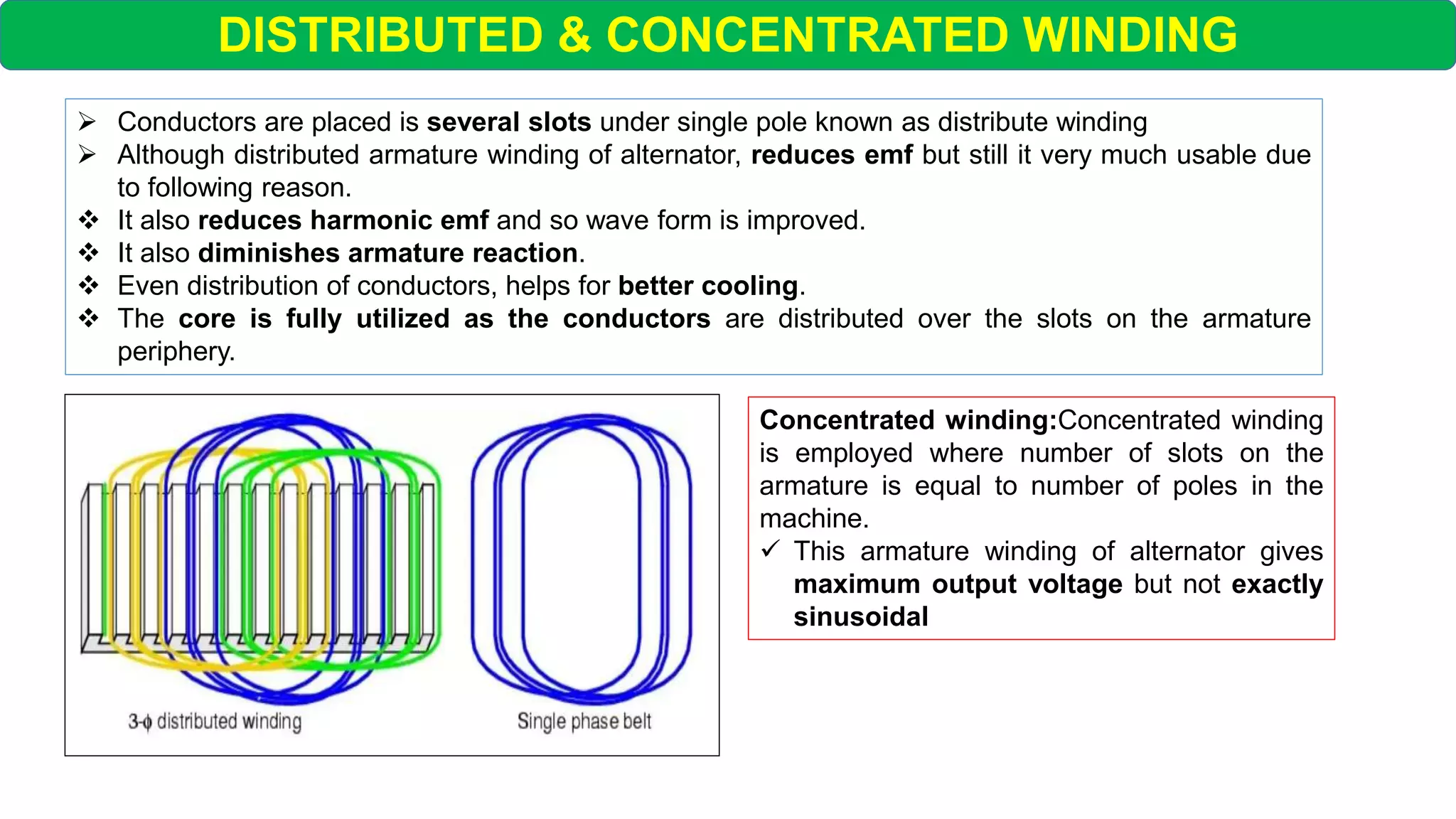 DISTRIBUTED & CONCENTRATED WINDING

➢ Conductors are placed is several slots under single pole known as distribute winding
➢ Although distributed armature winding of alternator, reduces emf but still it very much usable due to following reason.
❖ It also reduces harmonic emf and so wave form is improved.
❖ It also diminishes armature reaction.
❖ Even distribution of conductors, helps for better cooling.
❖ The core is fully utilized as the conductors are distributed over the slots on the armature periphery.

3-ϕ distributed winding

Single phase belt

Concentrated winding:Concentrated winding is employed where number of slots on the armature is equal to number of poles in the machine.
✓ This armature winding of alternator gives maximum output voltage but not exactly sinusoidal